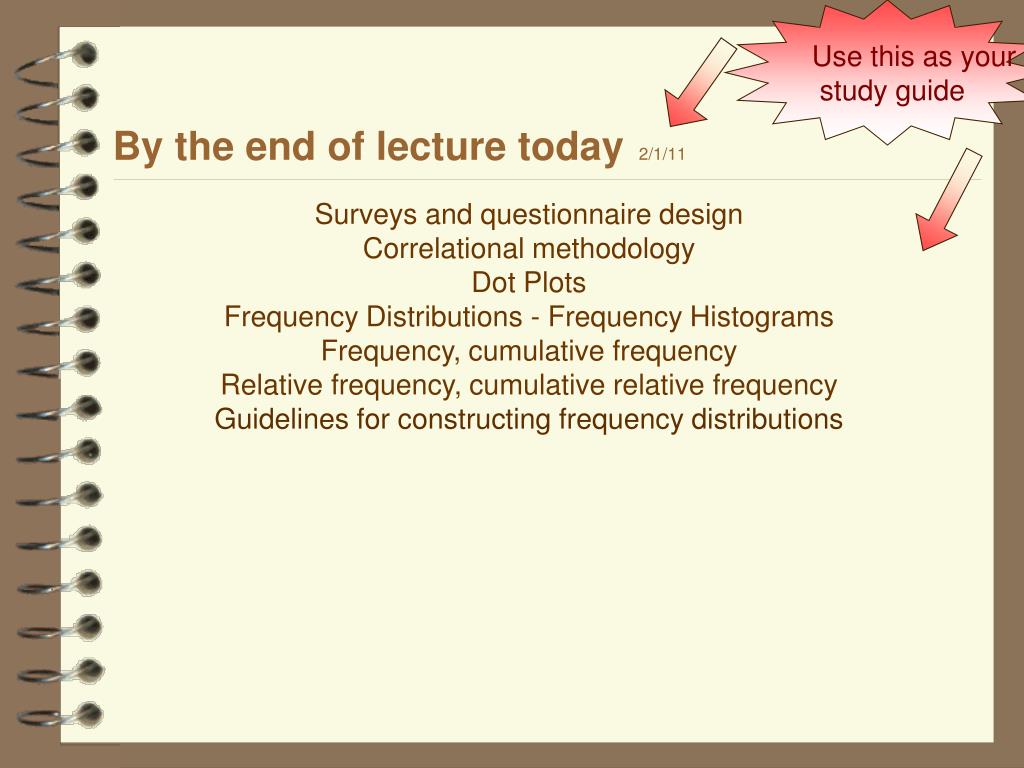 Use this as your study guide

By the end of lecture today 2/1/11

Surveys and questionnaire design
Correlational methodology
Dot Plots
Frequency Distributions - Frequency Histograms
Frequency, cumulative frequency
Relative frequency, cumulative relative frequency
Guidelines for constructing frequency distributions